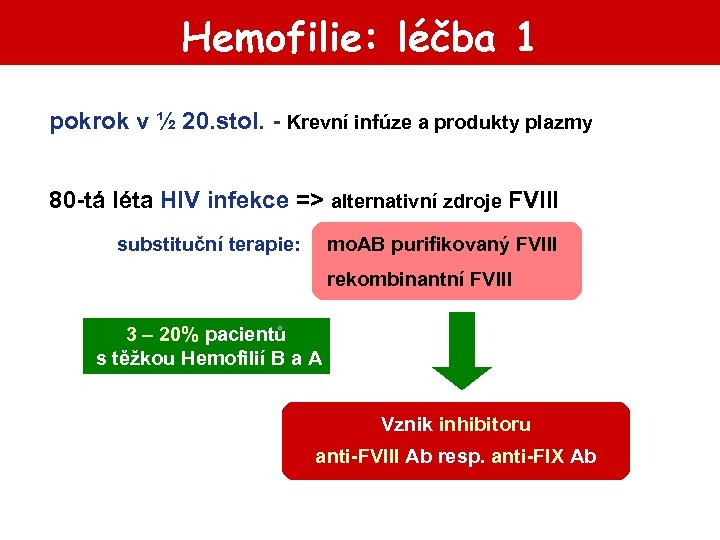 Hemofilie: léčba 1

pokrok v ½ 20.stol. - Krevní infúze a produkty plazmy

80-tá léta HIV infekce => alternativní zdroje FVIII

substituční terapie:

moAB purifikovaný FVIII

rekombinantní FVIII

3 – 20% pacientů s těžkou Hemofilií B a A

Vznik inhibitoru

anti-FVIII Ab resp. anti-FIX Ab